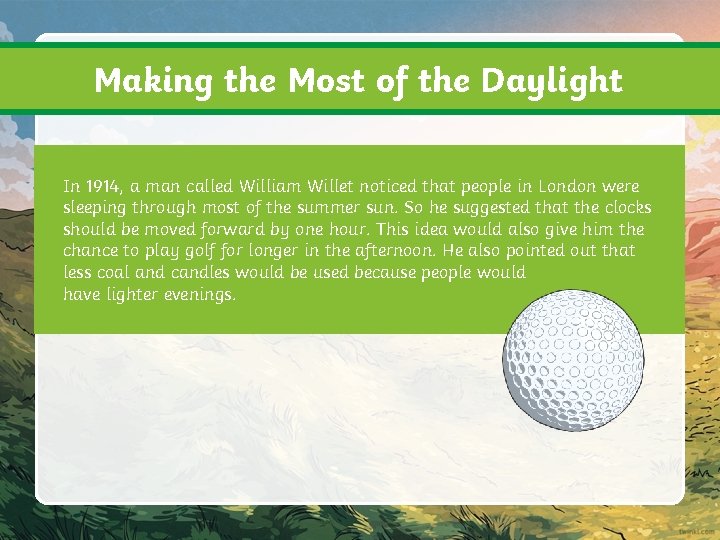 Making the Most of the Daylight

In 1914, a man called William Willet noticed that people in London were sleeping through most of the summer sun. So he suggested that the clocks should be moved forward by one hour. This idea would also give him the chance to play golf for longer in the afternoon. He also pointed out that less coal and candles would be used because people would have lighter evenings.

twinkl.com